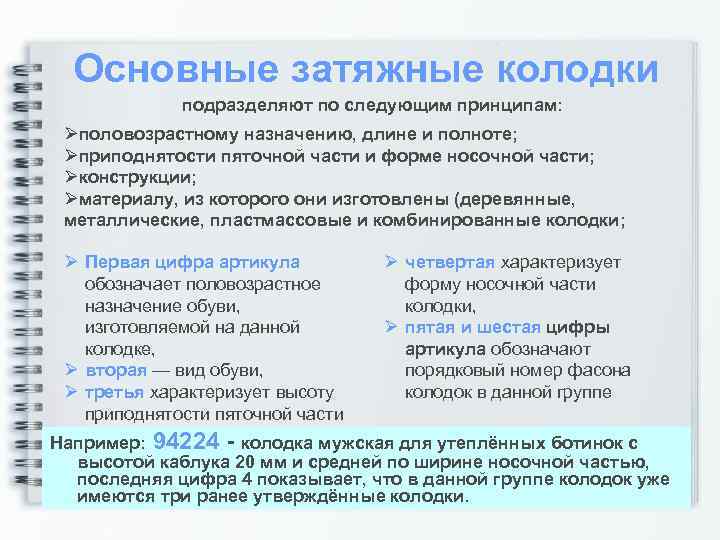 Основные затяжные колодки

подразделяют по следующим принципам:

➢половозрастному назначению, длине и полноте;
➢приподнятости пяточной части и форме носочной части;
➢конструкции;
➢материалу, из которого они изготовлены (деревянные, металлические, пластмассовые и комбинированные колодки;

➢ Первая цифра артикула обозначает половозрастное назначение обуви, изготовляемой на данной колодке,
➢ вторая — вид обуви,
➢ третья характеризует высоту приподнятости пяточной части

➢ четвертая характеризует форму носочной части колодки,
➢ пятая и шестая цифры артикула обозначают порядковый номер фасона колодок в данной группе

Например: 94224 - колодка мужская для утеплённых ботинок с высотой каблука 20 мм и средней по ширине носочной частью, последняя цифра 4 показывает, что в данной группе колодок уже имеются три ранее утверждённые колодки.